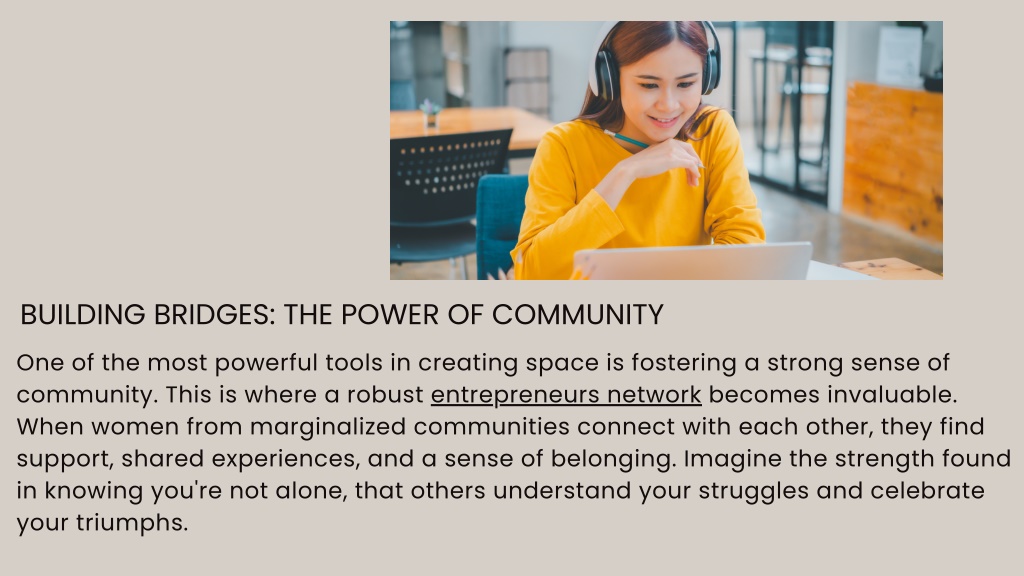 BUILDING BRIDGES: THE POWER OF COMMUNITY

One of the most powerful tools in creating space is fostering a strong sense of community. This is where a robust entrepreneurs network becomes invaluable. When women from marginalized communities connect with each other, they find support, shared experiences, and a sense of belonging. Imagine the strength found in knowing you're not alone, that others understand your struggles and celebrate your triumphs.